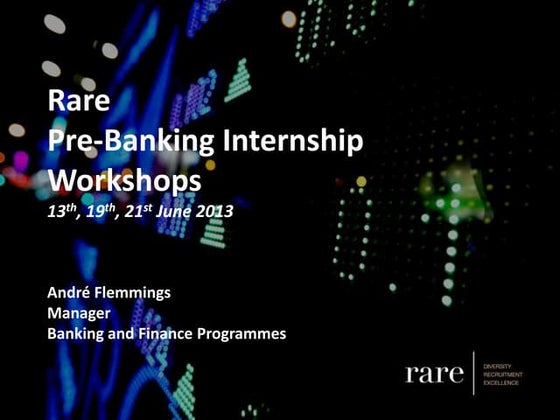 Rare
Pre-Banking Internship Workshops
$13^{th}$, $19^{th}$, $21^{st}$ June 2013

André Flemmings
Manager
Banking and Finance Programmes

rare
DIVERSITY
RECRUITMENT
EXCELLENCE